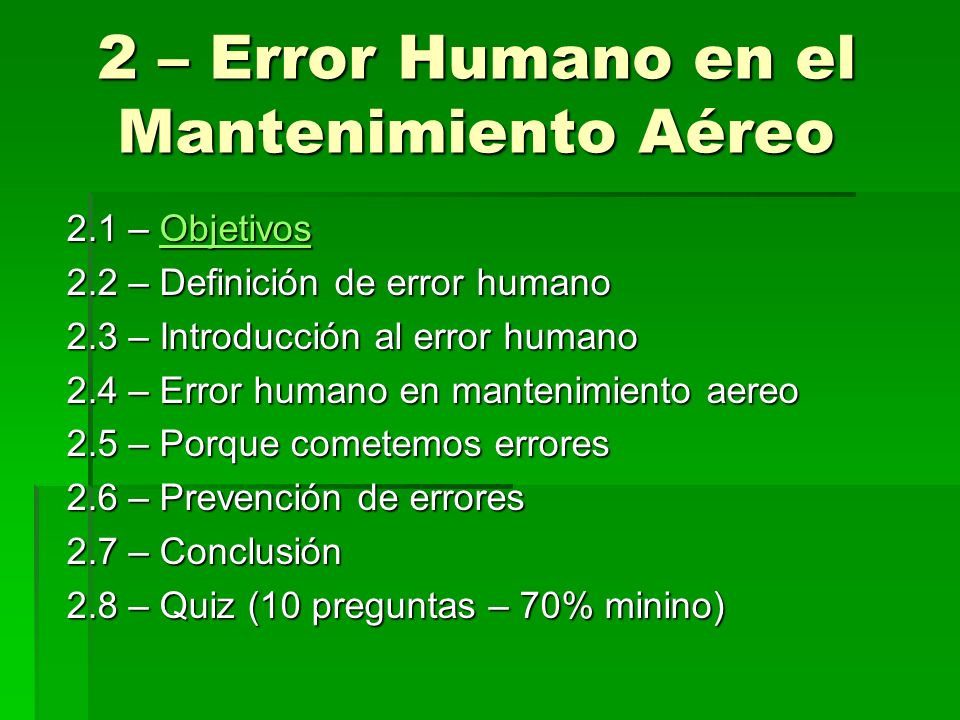 2 – Error Humano en el Mantenimiento Aéreo

2.1 – Objetivos
2.2 – Definición de error humano
2.3 – Introducción al error humano
2.4 – Error humano en mantenimiento aereo
2.5 – Porque cometemos errores
2.6 – Prevención de errores
2.7 – Conclusión
2.8 – Quiz (10 preguntas – 70% minino)